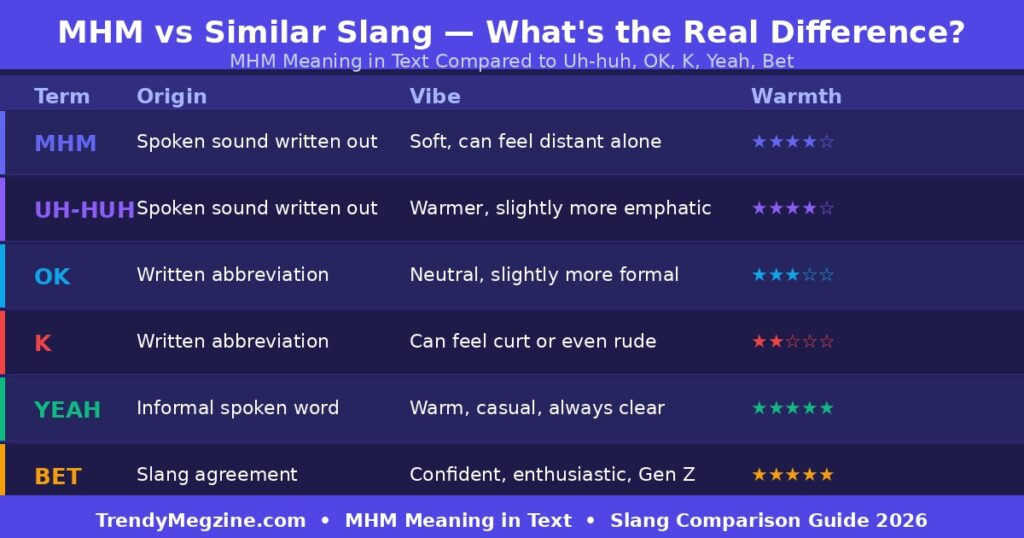 MHM vs Similar Slang — What's the Real Difference?

MHM Meaning in Text Compared to Uh-huh, OK, K, Yeah, Bet

| Term | Origin | Vibe | Warmth |
|---|---|---|---|
| MHM | Spoken sound written out | Soft, can feel distant alone | ★★★★☆ |
| UH-HUH | Spoken sound written out | Warmer, slightly more emphatic | ★★★★☆ |
| OK | Written abbreviation | Neutral, slightly more formal | ★★★☆☆ |
| K | Written abbreviation | Can feel curt or even rude | ★★☆☆☆ |
| YEAH | Informal spoken word | Warm, casual, always clear | ★★★★★ |
| BET | Slang agreement | Confident, enthusiastic, Gen Z | ★★★★★ |

TrendyMegzine.com • MHM Meaning in Text • Slang Comparison Guide 2026